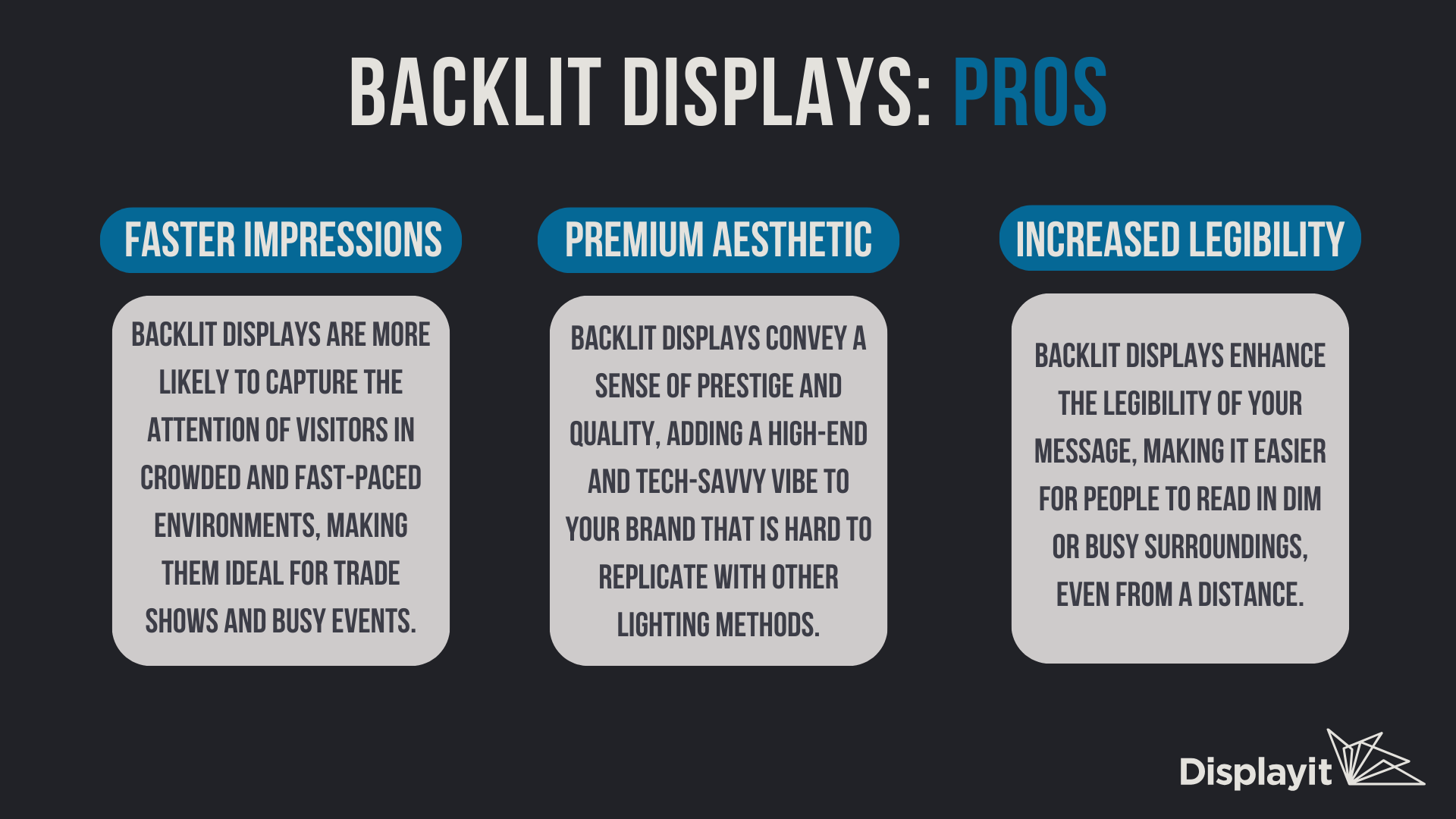 BACKLIT DISPLAYS: PROS

FASTER IMPRESSIONS

BACKLIT DISPLAYS ARE MORE LIKELY TO CAPTURE THE ATTENTION OF VISITORS IN CROWDED AND FAST-PACED ENVIRONMENTS, MAKING THEM IDEAL FOR TRADE SHOWS AND BUSY EVENTS.

PREMIUM AESTHETIC

BACKLIT DISPLAYS CONVEY A SENSE OF PRESTIGE AND QUALITY, ADDING A HIGH-END AND TECH-SAVVY VIBE TO YOUR BRAND THAT IS HARD TO REPLICATE WITH OTHER LIGHTING METHODS.

INCREASED LEGIBILITY

BACKLIT DISPLAYS ENHANCE THE LEGIBILITY OF YOUR MESSAGE, MAKING IT EASIER FOR PEOPLE TO READ IN DIM OR BUSY SURROUNDINGS, EVEN FROM A DISTANCE.

Displayit